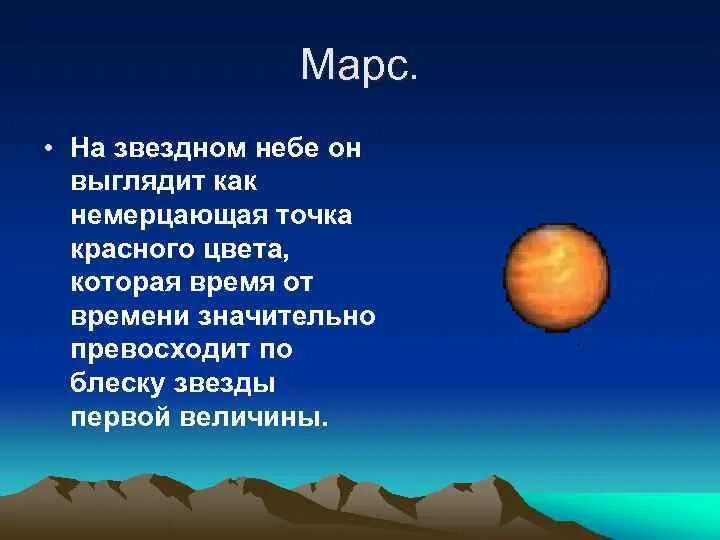 Марс.

• На звездном небе он выглядит как немерцающая точка красного цвета, которая время от времени значительно превосходит по блеску звезды первой величины.